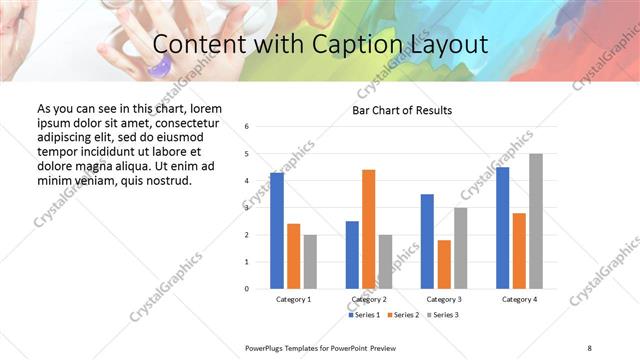 Content with Caption Layout

As you can see in this chart, lorem ipsum dolor sit amet, consectetur adipiscing elit, sed do eiusmod tempor incididunt ut labore et dolore magna aliqua. Ut enim ad minim veniam, quis nostrud.

Bar Chart of Results

6
5
4
3
2
1
0

Category 1
Category 2
Category 3
Category 4

Series 1 Series 2 Series 3

CrystalGraphics

PowerPlugs Templates for PowerPoint Preview

8